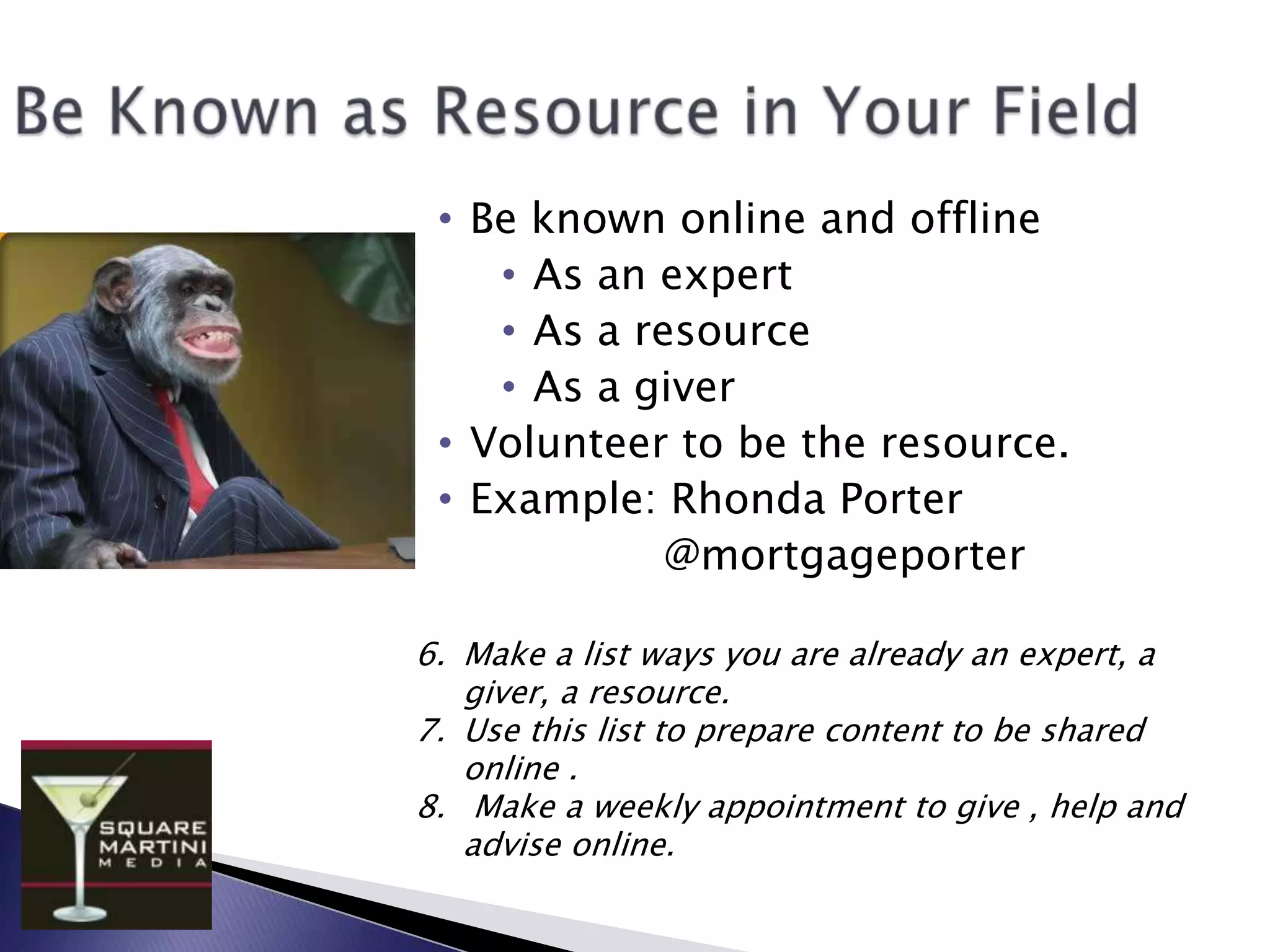 Be Known as Resource in Your Field

• Be known online and offline
  • As an expert
  • As a resource
  • As a giver
• Volunteer to be the resource.
• Example: Rhonda Porter
  @mortgageporter

6. Make a list ways you are already an expert, a giver, a resource.
7. Use this list to prepare content to be shared online .
8. Make a weekly appointment to give , help and advise online.

SQUARE MARTINI MEDIA